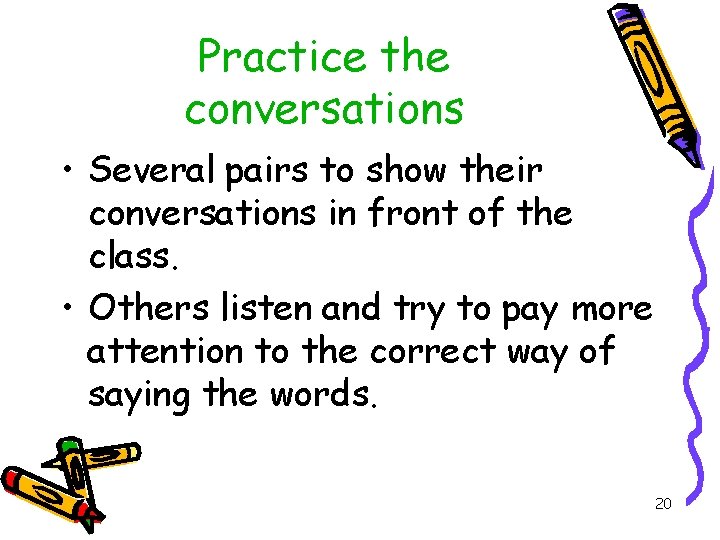 Practice the conversations

• Several pairs to show their conversations in front of the class.

• Others listen and try to pay more attention to the correct way of saying the words.

20